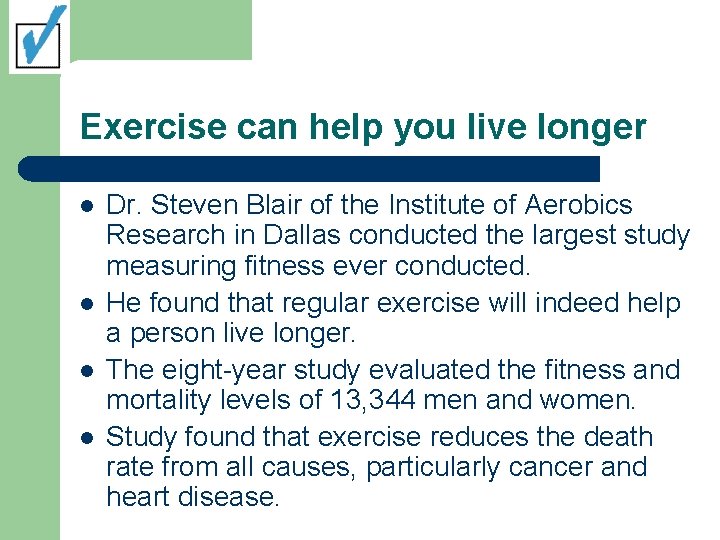 Exercise can help you live longer

- Dr. Steven Blair of the Institute of Aerobics Research in Dallas conducted the largest study measuring fitness ever conducted.
- He found that regular exercise will indeed help a person live longer.
- The eight-year study evaluated the fitness and mortality levels of 13,344 men and women.
- Study found that exercise reduces the death rate from all causes, particularly cancer and heart disease.